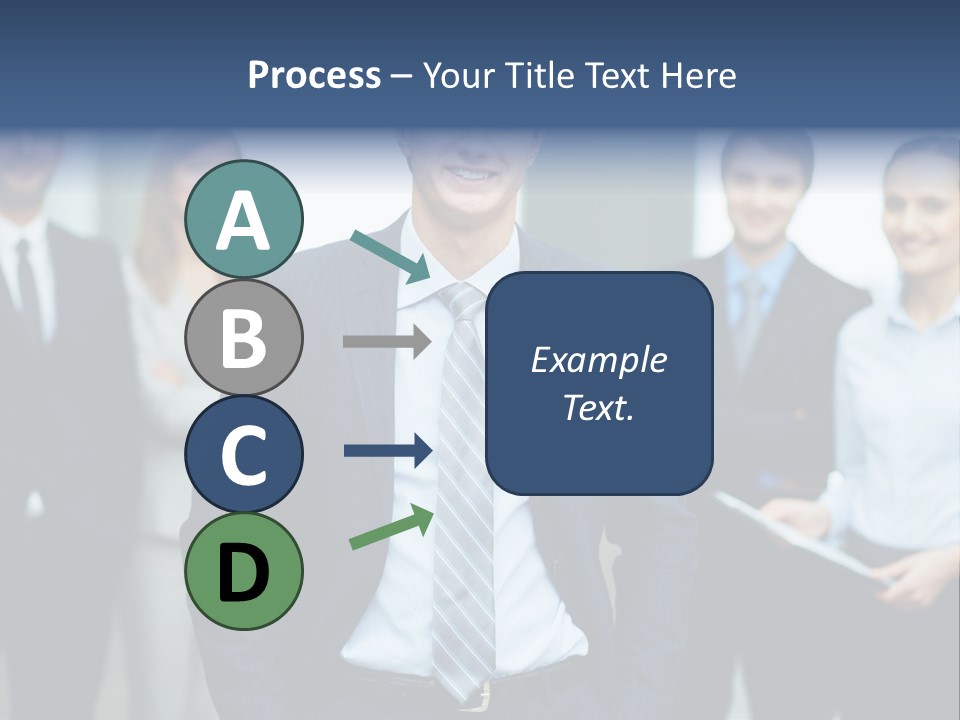 Process – Your Title Text Here

A

B

C

D

Example Text.